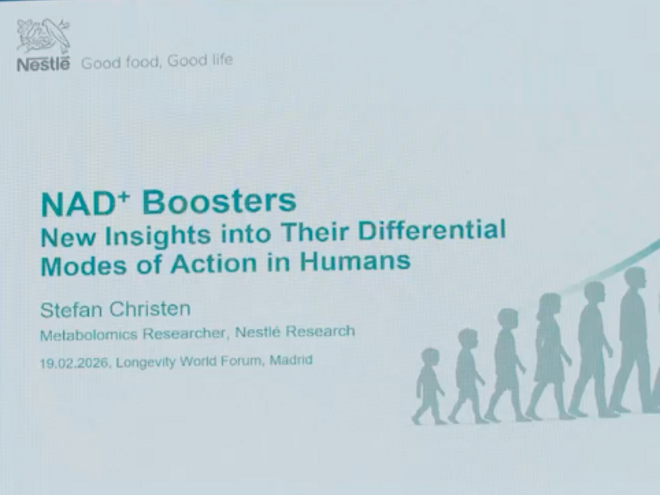 Nestlé Good food, Good life

NAD$^+$ Boosters
New Insights into Their Differential Modes of Action in Humans

Stefan Christen
Metabolomics Researcher, Nestlé Research
19.02.2026, Longevity World Forum, Madrid